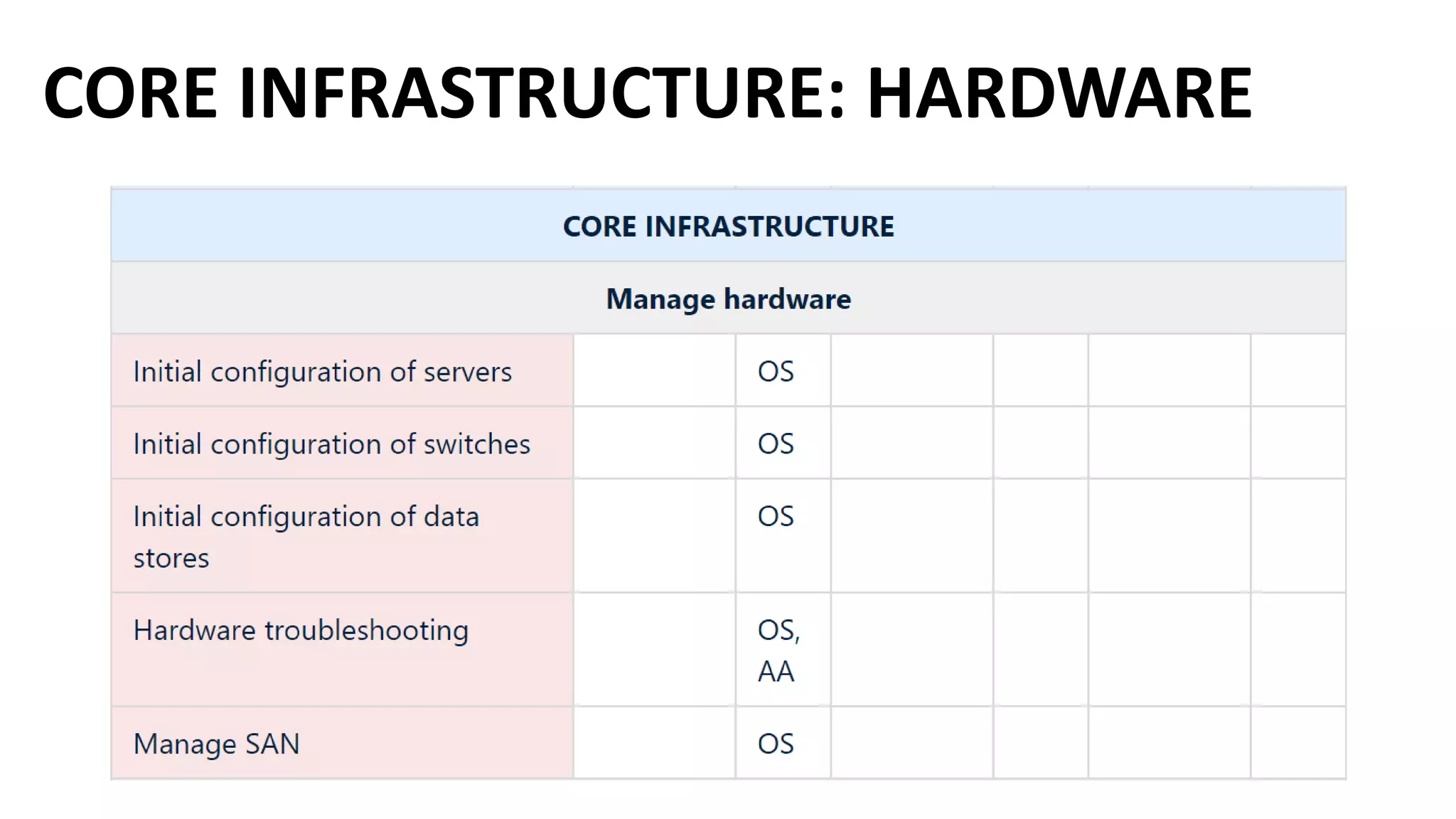 CORE INFRASTRUCTURE: HARDWARE

| CORE INFRASTRUCTURE | | | | | | |
|---|---|---|---|---|---|---|
| Manage hardware | | | | | | |
| Initial configuration of servers | | OS | | | | |
| Initial configuration of switches | | OS | | | | |
| Initial configuration of data stores | | OS | | | | |
| Hardware troubleshooting | | OS, AA | | | | |
| Manage SAN | | OS | | | | |